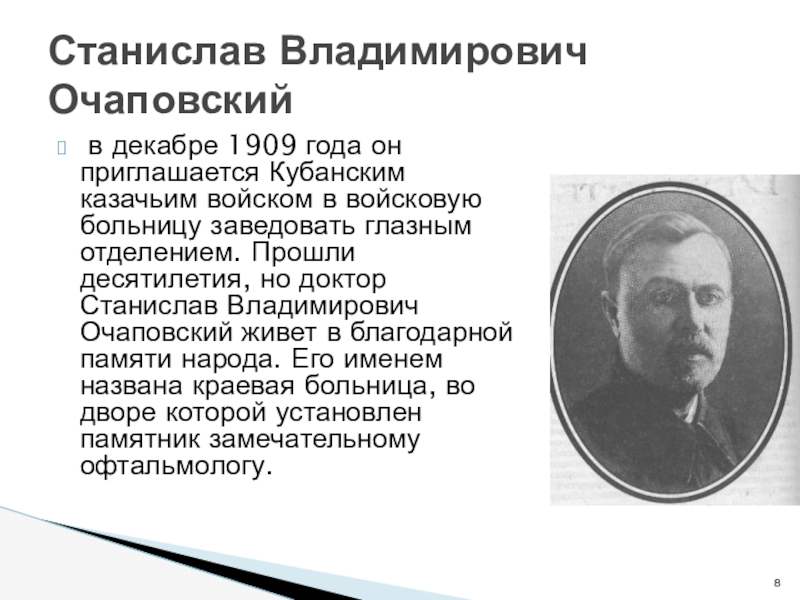 Станислав Владимирович Очаповский

в декабре 1909 года он приглашается Кубанским казачьим войском в войсковую больницу заведовать глазным отделением. Прошли десятилетия, но доктор Станислав Владимирович Очаповский живет в благодарной памяти народа. Его именем названа краевая больница, во дворе которой установлен памятник замечательному офтальмологу.

8